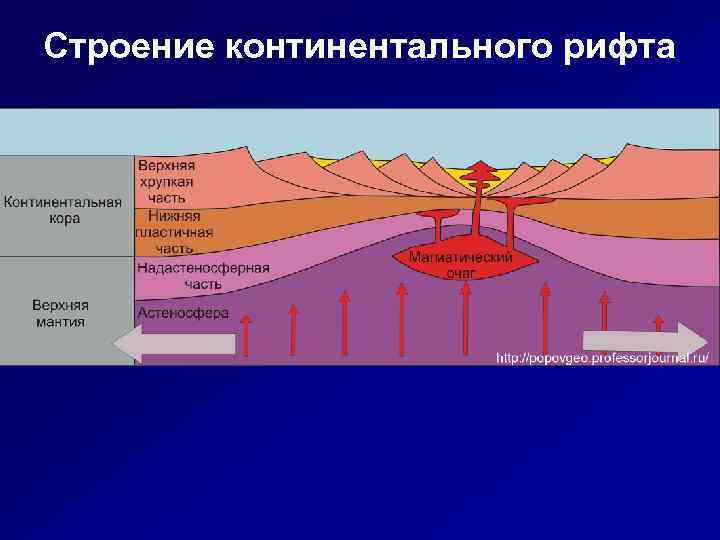 Строение континентального рифта

Континентальная кора

Верхняя мантия

Верхняя хрупкая часть

Нижняя пластичная часть

Надастеносферная часть

Астеносфера

Магматический очаг

http://popovgeo.professorjournal.ru/